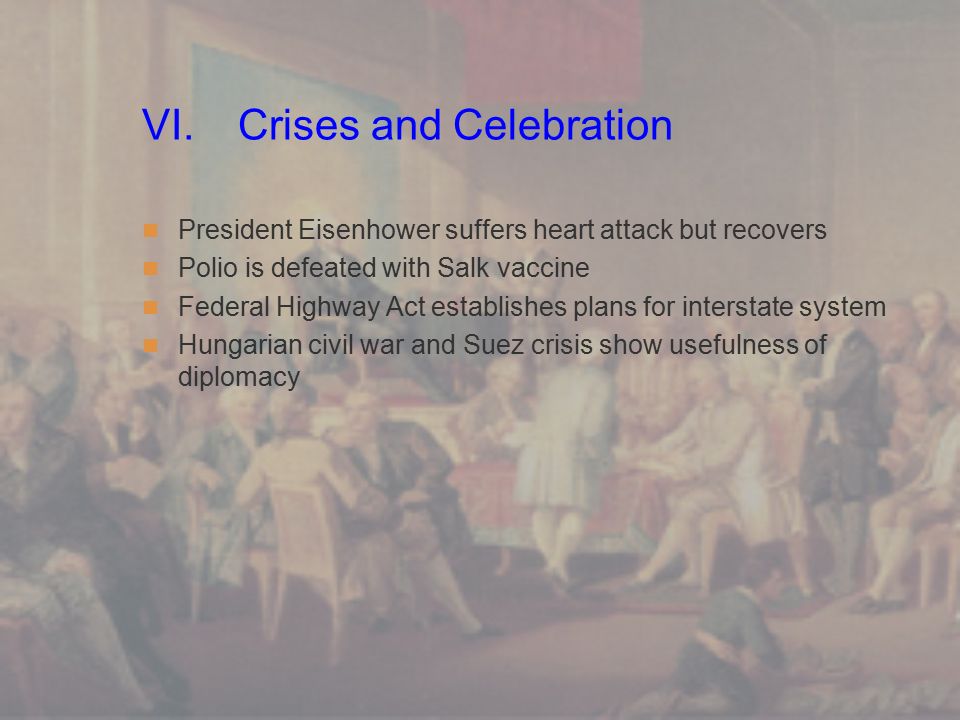 VI. Crises and Celebration

- President Eisenhower suffers heart attack but recovers
- Polio is defeated with Salk vaccine
- Federal Highway Act establishes plans for interstate system
- Hungarian civil war and Suez crisis show usefulness of diplomacy